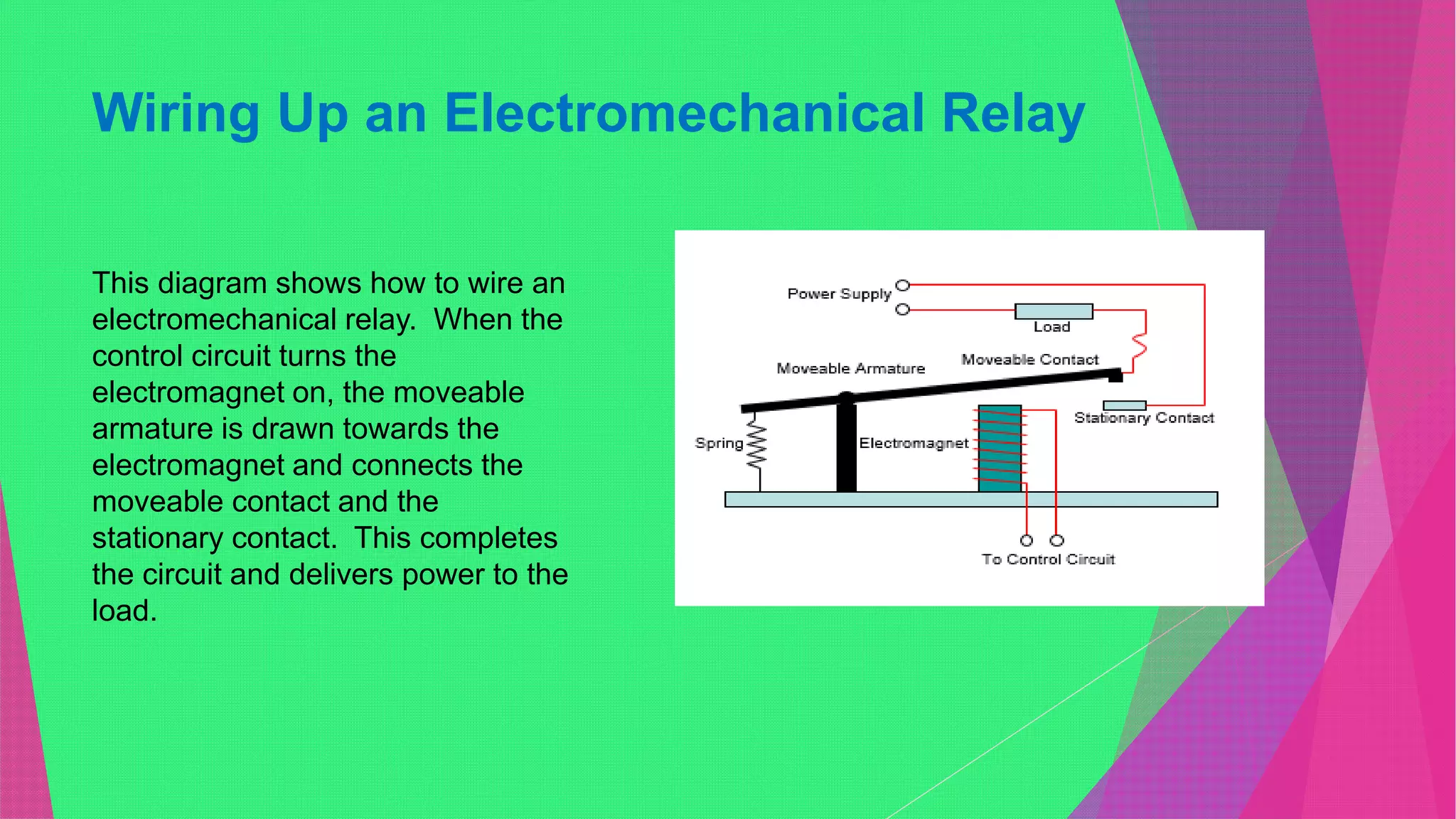 Wiring Up an Electromechanical Relay

This diagram shows how to wire an electromechanical relay.  When the control circuit turns the electromagnet on, the moveable armature is drawn towards the electromagnet and connects the moveable contact and the stationary contact.  This completes the circuit and delivers power to the load.

Power Supply
Load
Moveable Armature
Moveable Contact
Stationary Contact
Spring
Electromagnet
To Control Circuit